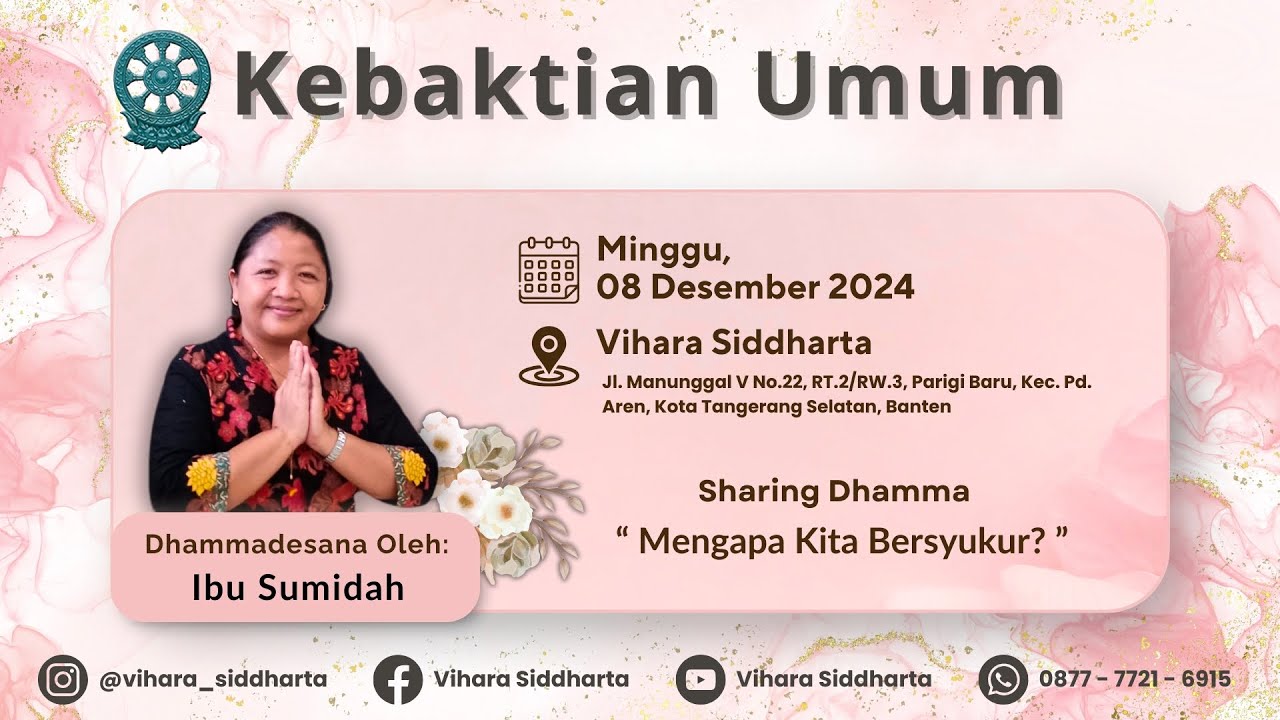 Kebaktian Umum

Minggu,
08 Desember 2024

Vihara Siddharta

Jl. Manunggal V No.22, RT.2/RW.3, Parigi Baru, Kec. Pd. Aren, Kota Tangerang Selatan, Banten

Sharing Dhamma

“ Mengapa Kita Bersyukur? ”

Dhammadesana Oleh:
Ibu Sumidah

@vihara_siddharta Vihara Siddharta Vihara Siddharta 0877 - 7721 - 6915